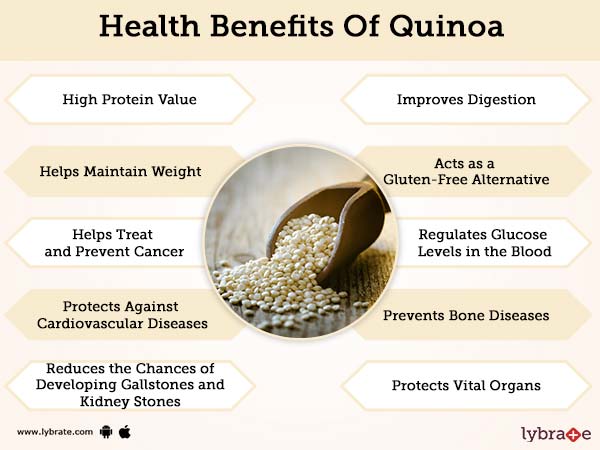 Health Benefits Of Quinoa

High Protein Value

Helps Maintain Weight

Helps Treat and Prevent Cancer

Protects Against Cardiovascular Diseases

Reduces the Chances of Developing Gallstones and Kidney Stones

Improves Digestion

Acts as a Gluten-Free Alternative

Regulates Glucose Levels in the Blood

Prevents Bone Diseases

Protects Vital Organs

www.lybrate.com

lybrate